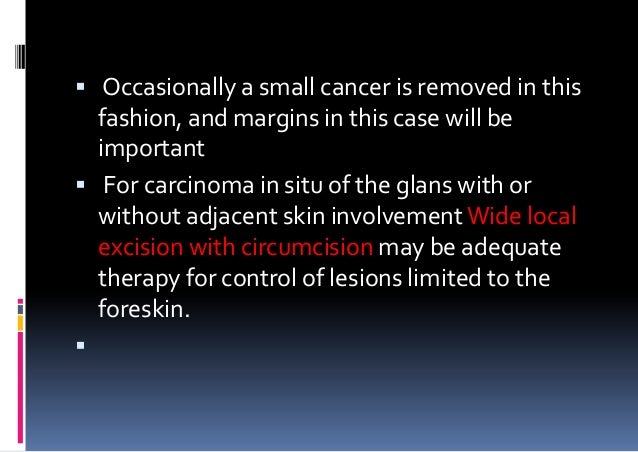 ▪ Occasionally a small cancer is removed in this fashion, and margins in this case will be important

▪ For carcinoma in situ of the glans with or without adjacent skin involvement Wide local excision with circumcision may be adequate therapy for control of lesions limited to the foreskin.

▪